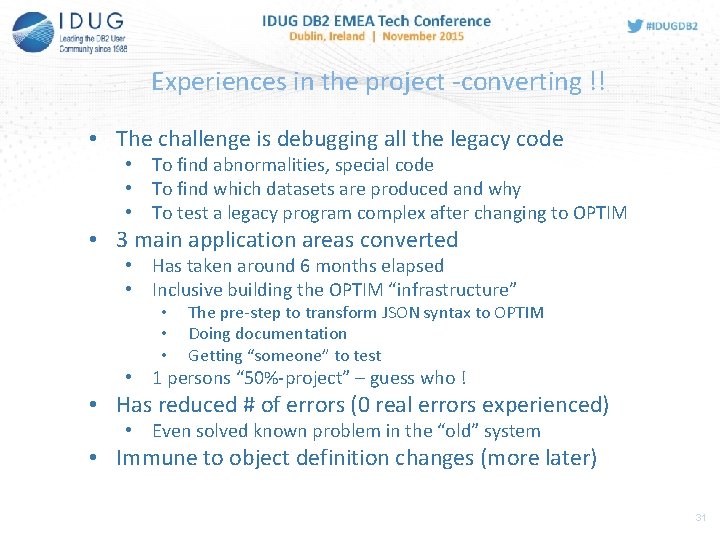 IDUG
Leading the DB2 User Community since 1988

IDUG DB2 EMEA Tech Conference
Dublin, Ireland | November 2015

#IDUGDB2

Experiences in the project -converting !!

• The challenge is debugging all the legacy code
  • To find abnormalities, special code
  • To find which datasets are produced and why
  • To test a legacy program complex after changing to OPTIM
• 3 main application areas converted
  • Has taken around 6 months elapsed
  • Inclusive building the OPTIM "infrastructure"
    • The pre-step to transform JSON syntax to OPTIM
    • Doing documentation
    • Getting "someone" to test
  • 1 persons "50%-project" – guess who !
• Has reduced # of errors (0 real errors experienced)
  • Even solved known problem in the "old" system
• Immune to object definition changes (more later)

31